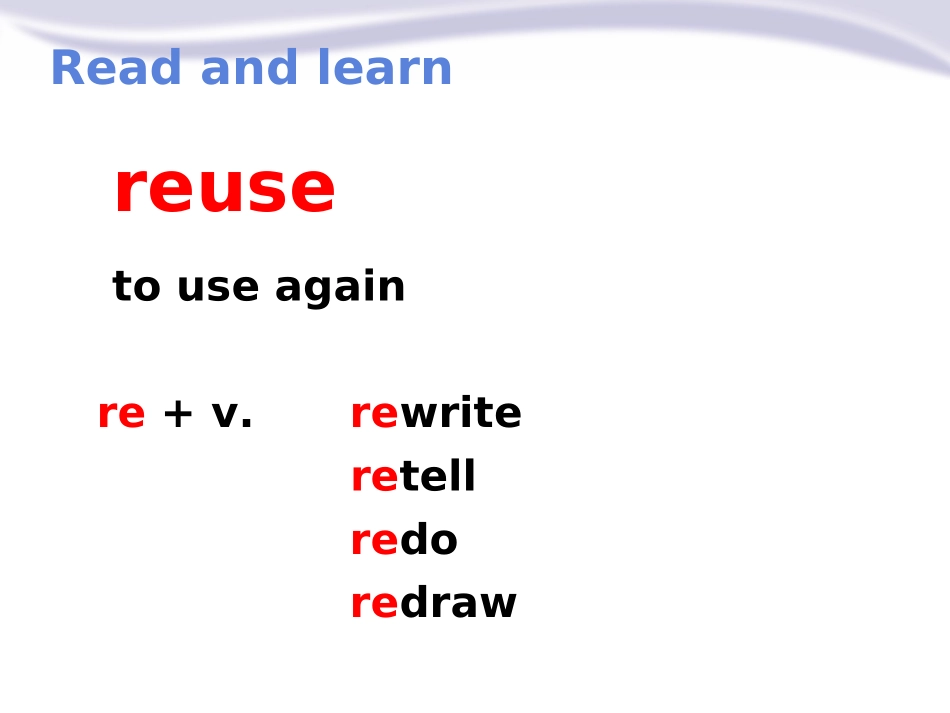 Read and learn

reuse

to use again

re + v.

rewrite
retell
redo
redraw